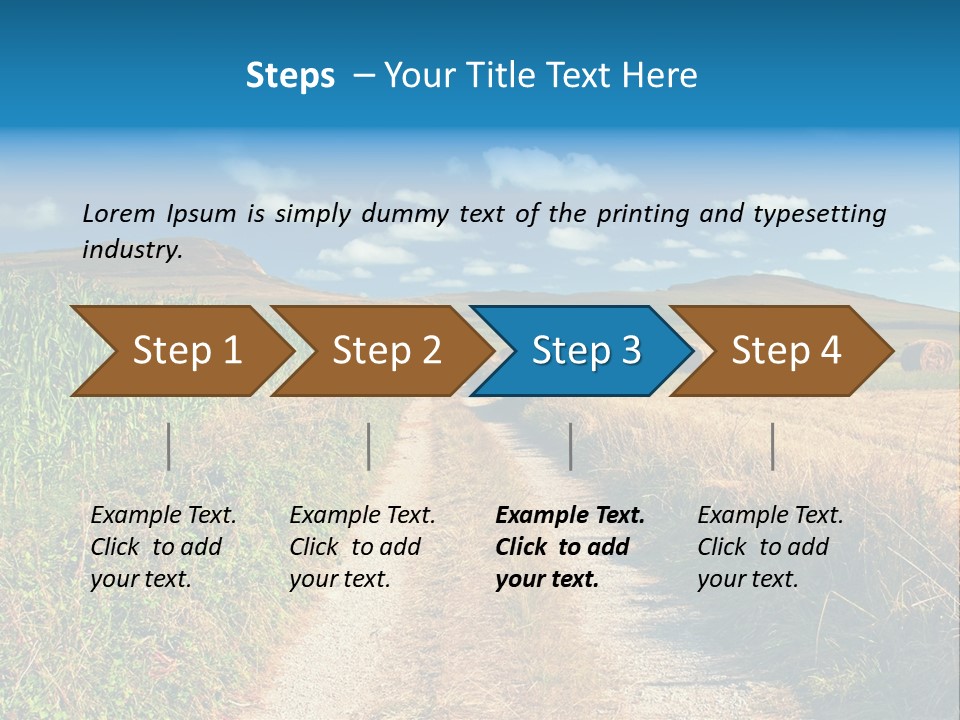 Steps – Your Title Text Here

Lorem Ipsum is simply dummy text of the printing and typesetting industry.

Step 1

Step 2

Step 3

Step 4

Example Text. Click to add your text.

Example Text. Click to add your text.

Example Text. Click to add your text.

Example Text. Click to add your text.